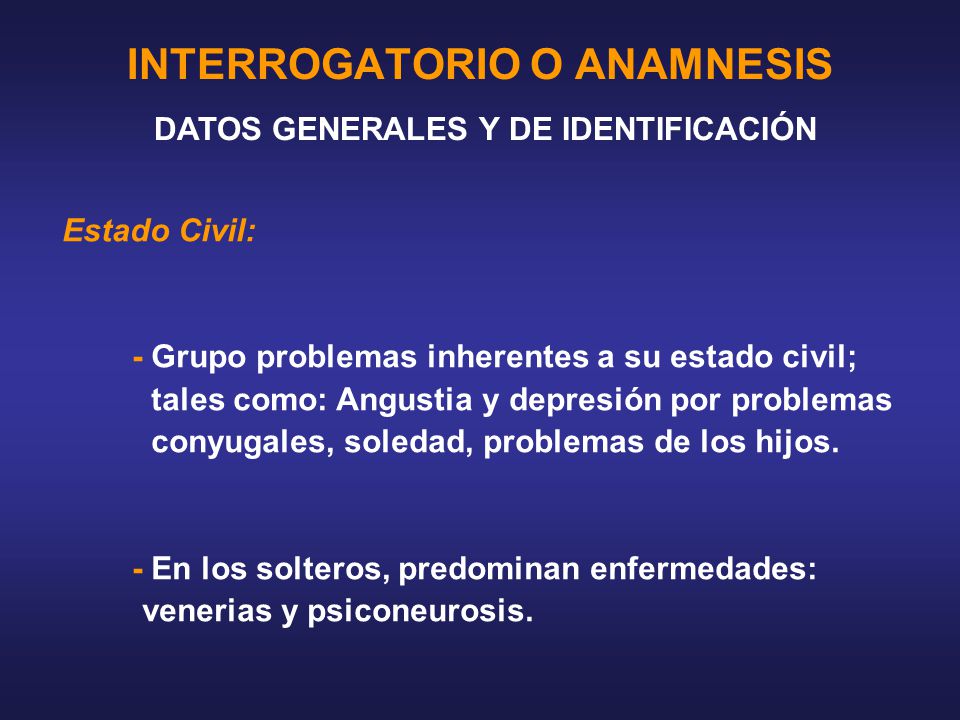 INTERROGATORIO O ANAMNESIS

DATOS GENERALES Y DE IDENTIFICACIÓN

Estado Civil:

- Grupo problemas inherentes a su estado civil; tales como: Angustia y depresión por problemas conyugales, soledad, problemas de los hijos.

- En los solteros, predominan enfermedades: venerias y psiconeurosis.